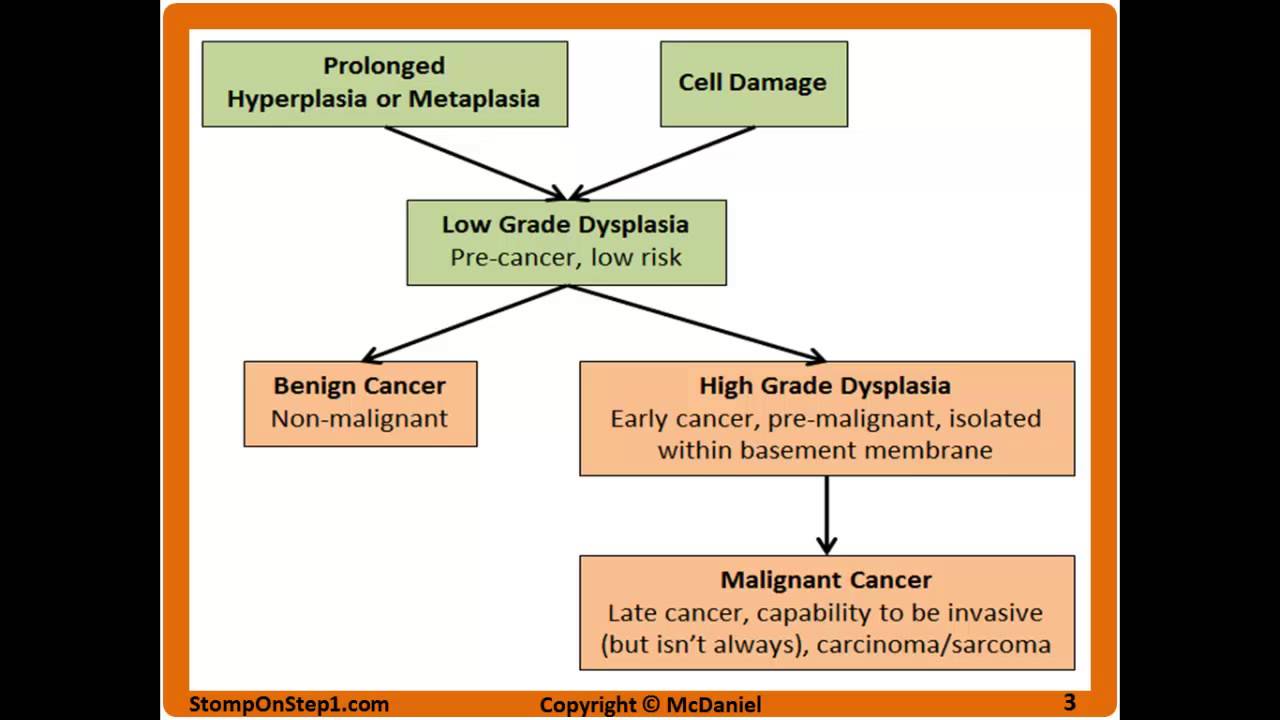 Prolonged Hyperplasia or Metaplasia

Cell Damage

Low Grade Dysplasia
Pre-cancer, low risk

Benign Cancer
Non-malignant

High Grade Dysplasia
Early cancer, pre-malignant, isolated within basement membrane

Malignant Cancer
Late cancer, capability to be invasive (but isn't always), carcinoma/sarcoma

StompOnStep1.com

Copyright © McDaniel

3